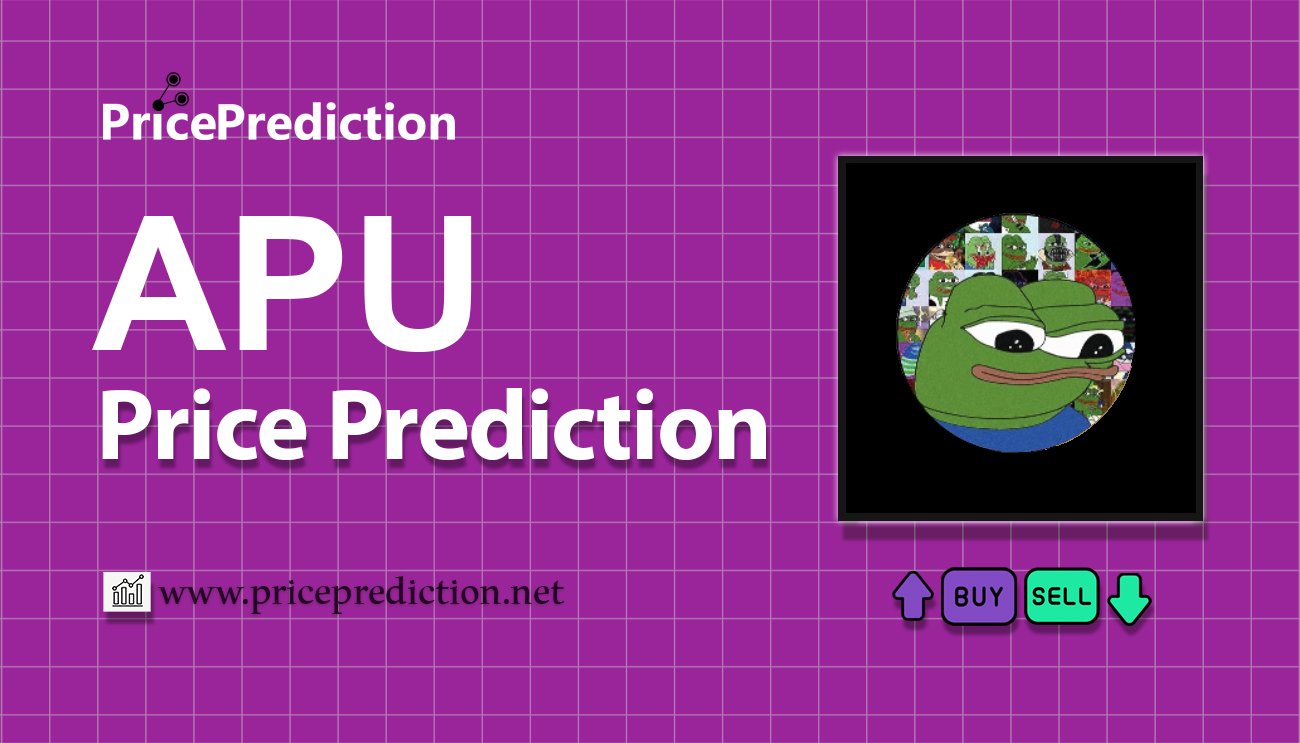 PricePrediction

APU
Price Prediction

www.priceprediction.net

BUY SELL